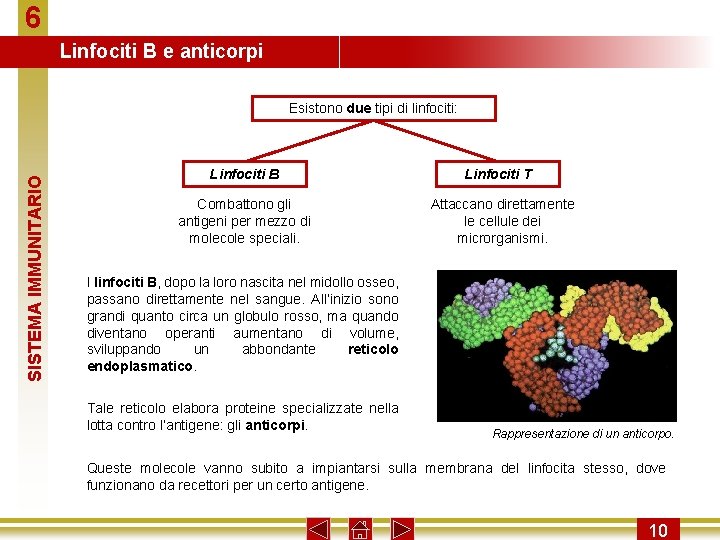 6

Linfociti B e anticorpi

SISTEMA IMMUNITARIO

Esistono due tipi di linfociti:

Linfociti B

Combattono gli antigeni per mezzo di molecole speciali.

Linfociti T

Attaccano direttamente le cellule dei microrganismi.

I linfociti B, dopo la loro nascita nel midollo osseo, passano direttamente nel sangue. All'inizio sono grandi quanto circa un globulo rosso, ma quando diventano operanti aumentano di volume, sviluppando un abbondante reticolo endoplasmatico.

Tale reticolo elabora proteine specializzate nella lotta contro l'antigene: gli anticorpi.

Rappresentazione di un anticorpo.

Queste molecole vanno subito a impiantarsi sulla membrana del linfocita stesso, dove funzionano da recettori per un certo antigene.

10